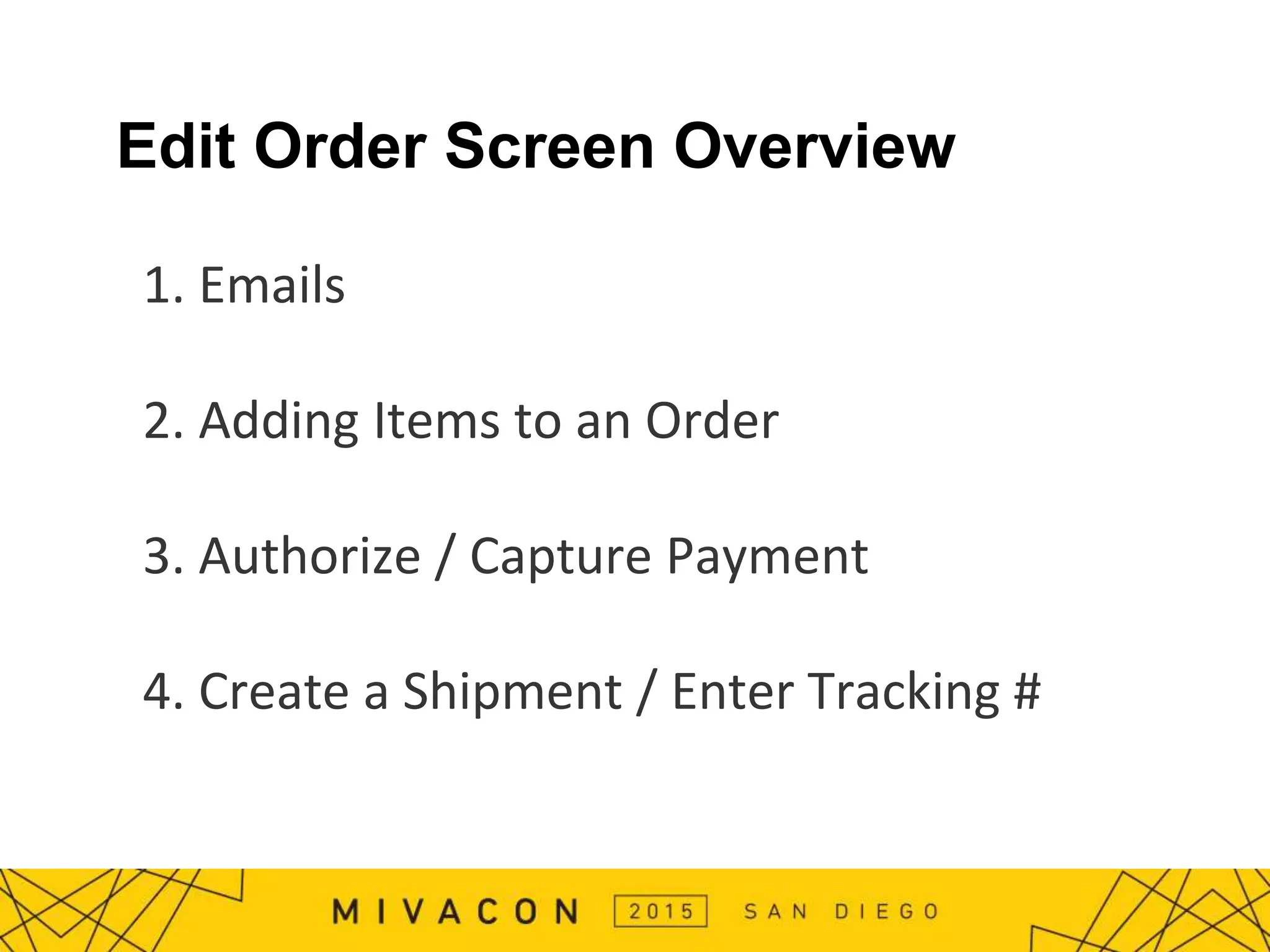 Edit Order Screen Overview

1. Emails

2. Adding Items to an Order

3. Authorize / Capture Payment

4. Create a Shipment / Enter Tracking #

MIVACON 2015 SAN DIEGO